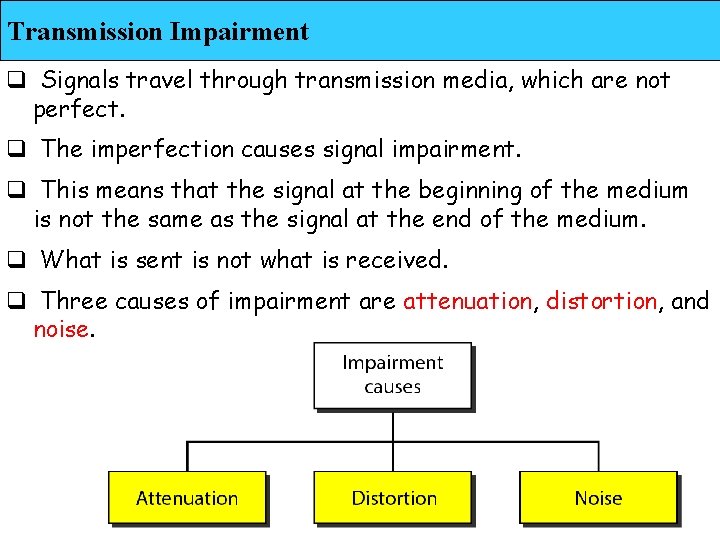 Transmission Impairment

❑ Signals travel through transmission media, which are not perfect.

❑ The imperfection causes signal impairment.

❑ This means that the signal at the beginning of the medium is not the same as the signal at the end of the medium.

❑ What is sent is not what is received.

❑ Three causes of impairment are attenuation, distortion, and noise.

Impairment causes

Attenuation

Distortion

Noise